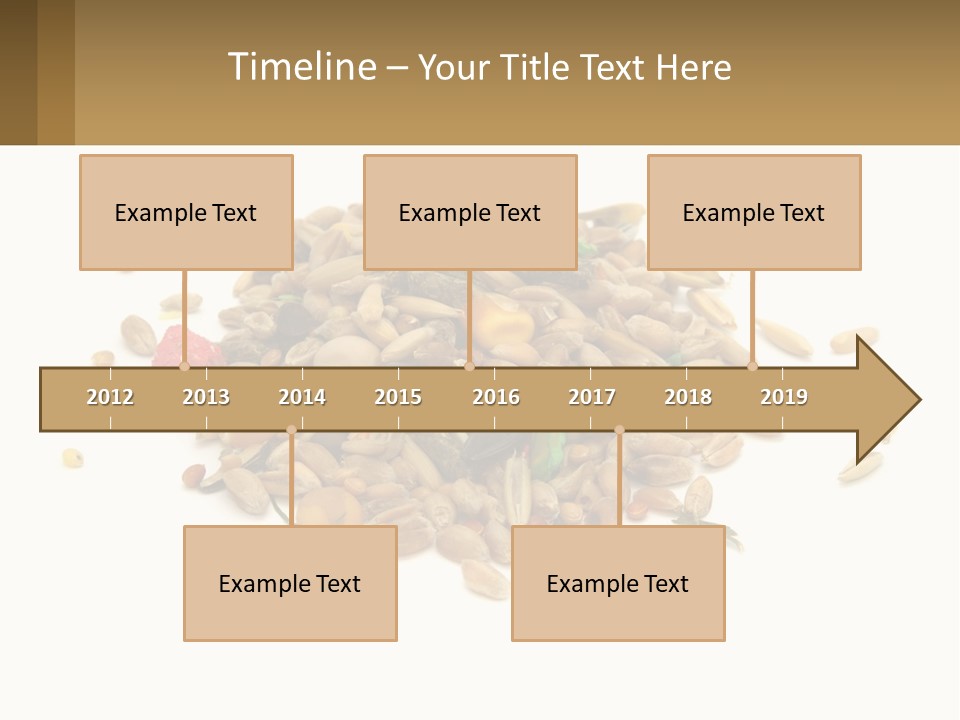 Timeline – Your Title Text Here

Example Text

Example Text

Example Text

2012 2013 2014 2015 2016 2017 2018 2019

Example Text

Example Text